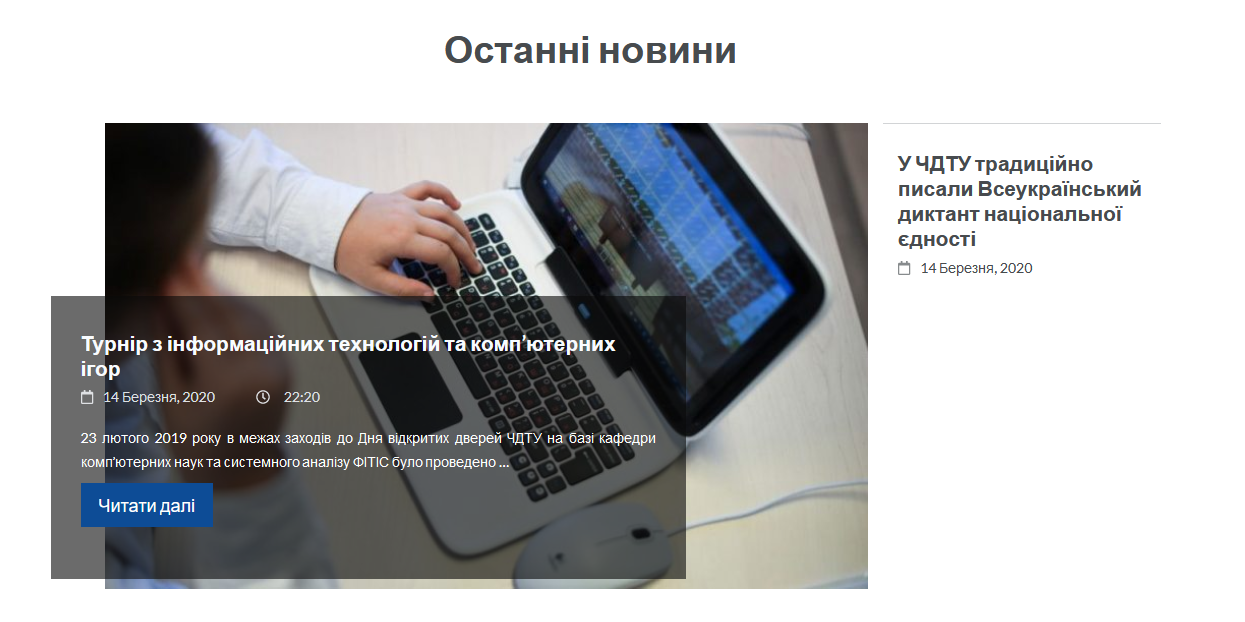 Останні новини

Турнір з інформаційних технологій та комп'ютерних ігор

14 Березня, 2020 22:20

23 лютого 2019 року в межах заходів до Дня відкритих дверей ЧДТУ на базі кафедри комп'ютерних наук та системного аналізу ФІТІС було проведено ...

Читати далі

У ЧДТУ традиційно писали Всеукраїнський диктант національної єдності

14 Березня, 2020